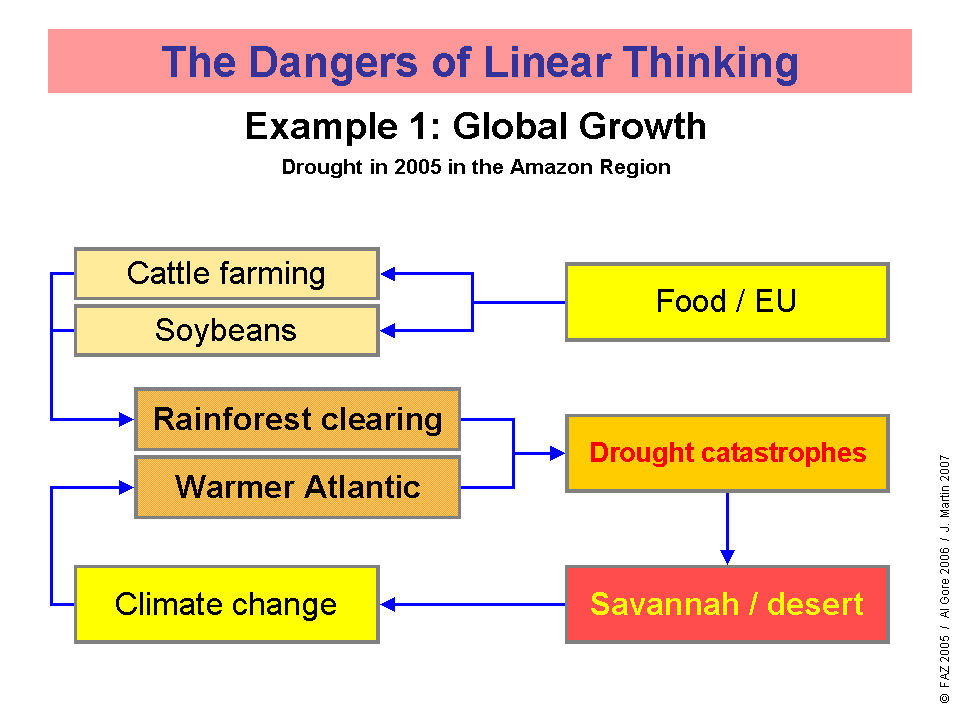 The Dangers of Linear Thinking

Example 1: Global Growth

Drought in 2005 in the Amazon Region

Cattle farming

Soybeans

Food / EU

Rainforest clearing

Warmer Atlantic

Drought catastrophes

Climate change

Savannah / desert

© FAZ 2005 / Al Gore 2006 / J. Martin 2007